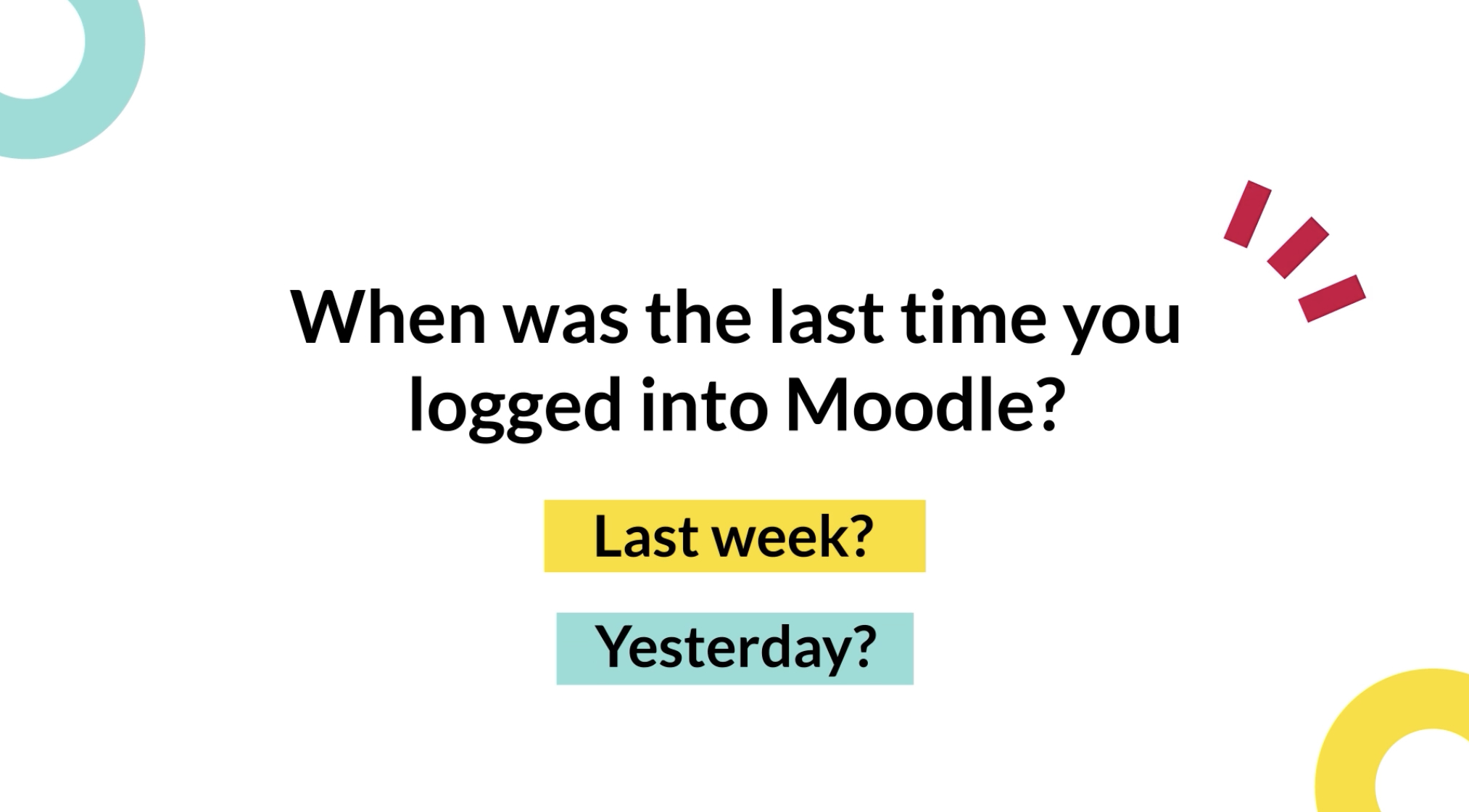 When was the last time you logged into Moodle?

Last week?

Yesterday?